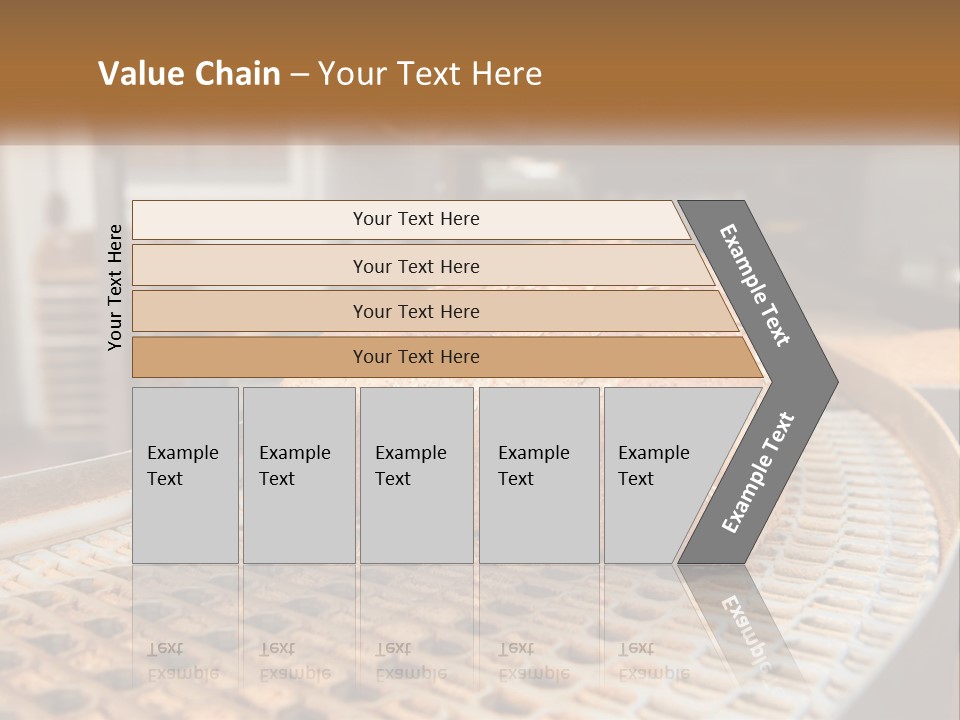 Value Chain – Your Text Here

Your Text Here

Your Text Here

Your Text Here

Your Text Here

Your Text Here

Example Text

Example Text

Example Text

Example Text

Example Text

Example Text

Example Text